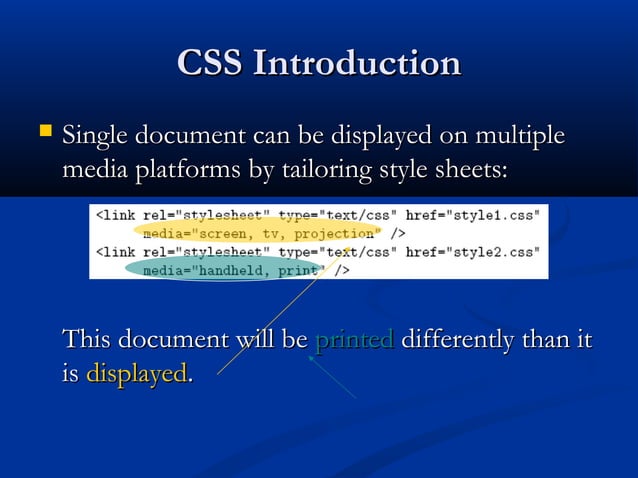 CSS Introduction

Single document can be displayed on multiple media platforms by tailoring style sheets:

<link rel="stylesheet" type="text/css" href="style1.css"
media="screen, tv, projection" />
<link rel="stylesheet" type="text/css" href="style2.css"
media="handheld, print" />

This document will be printed differently than it is displayed.